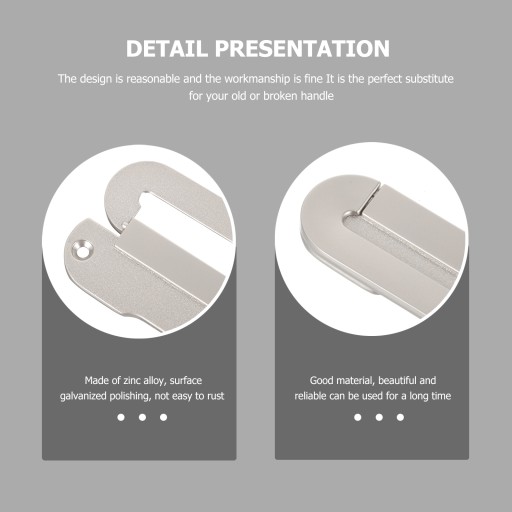 DETAIL PRESENTATION

The design is reasonable and the workmanship is fine It is the perfect substitute for your old or broken handle

Made of zinc alloy, surface galvanized polishing, not easy to rust

Good material, beautiful and reliable can be used for a long time